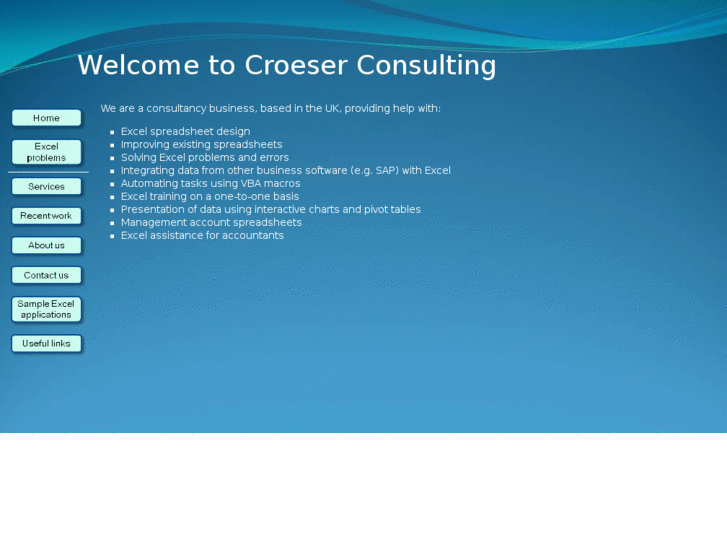 Welcome to Croeser Consulting

Home

Excel problems

Services

Recent work

About us

Contact us

Sample Excel applications

Useful links

We are a consultancy business, based in the UK, providing help with:

- Excel spreadsheet design
- Improving existing spreadsheets
- Solving Excel problems and errors
- Integrating data from other business software (e.g. SAP) with Excel
- Automating tasks using VBA macros
- Excel training on a one-to-one basis
- Presentation of data using interactive charts and pivot tables
- Management account spreadsheets
- Excel assistance for accountants